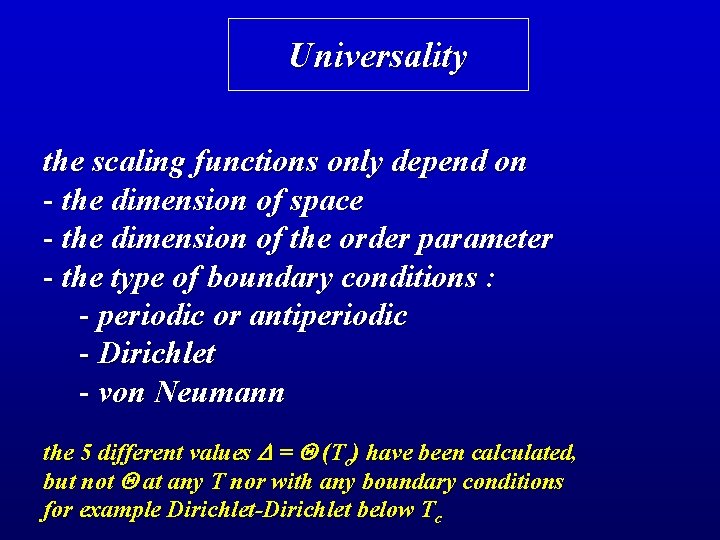 Universality

the scaling functions only depend on
- the dimension of space
- the dimension of the order parameter
- the type of boundary conditions :
- periodic or antiperiodic
- Dirichlet
- von Neumann

the 5 different values $\Delta = \Theta(T_c)$ have been calculated, but not $\Theta$ at any $T$ nor with any boundary conditions for example Dirichlet-Dirichlet below $T_c$